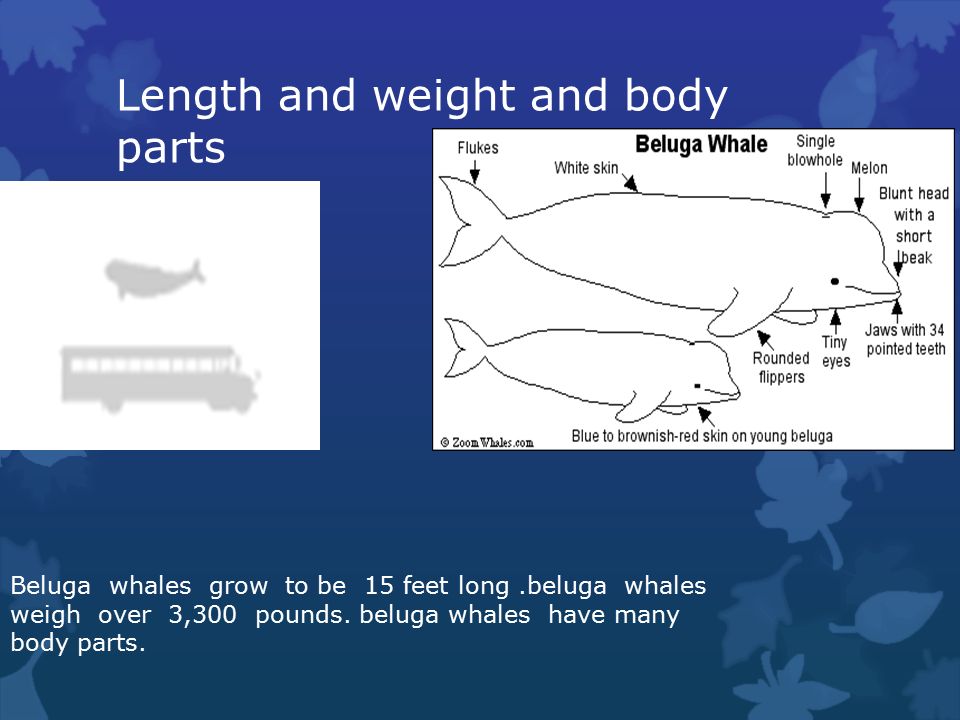 Length and weight and body parts

Beluga Whale

Flukes

White skin

Single blowhole

Melon

Blunt head with a short beak

Jaws with 34 pointed teeth

Tiny eyes

Rounded flippers

Blue to brownish-red skin on young beluga

© ZoomWhales.com

Beluga whales grow to be 15 feet long .beluga whales weigh over 3,300 pounds. beluga whales have many body parts.